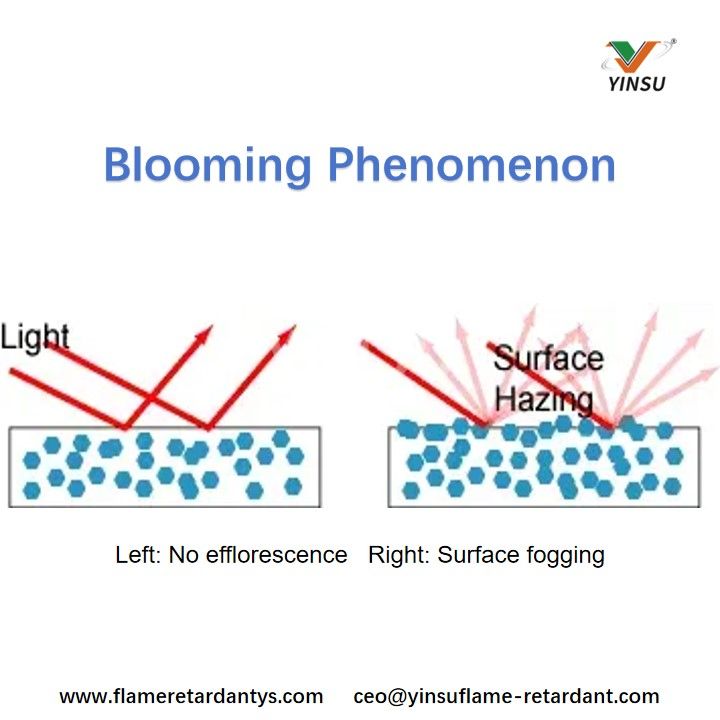 YINSU

Blooming Phenomenon

Light

Surface Hazing

Left: No efflorescence Right: Surface fogging

www.flameretardantys.com ceo@yinsuflame-retardant.com